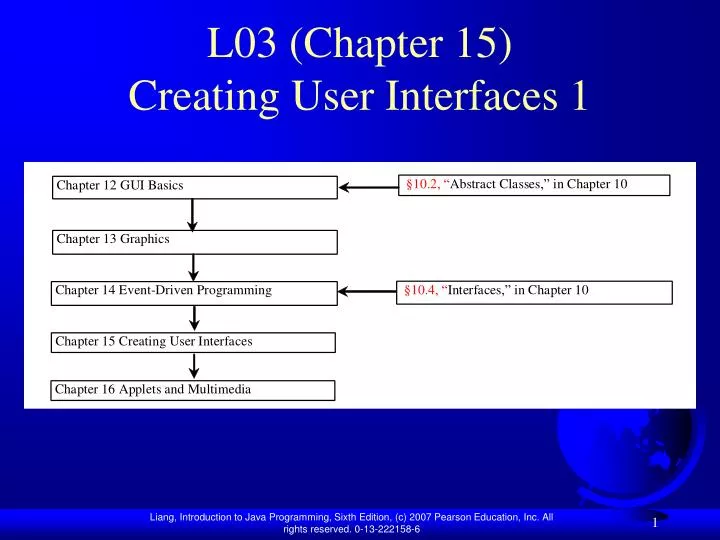 L03 (Chapter 15)
Creating User Interfaces 1

Chapter 12 GUI Basics

§10.2, “Abstract Classes,” in Chapter 10

Chapter 13 Graphics

Chapter 14 Event-Driven Programming

§10.4, “Interfaces,” in Chapter 10

Chapter 15 Creating User Interfaces

Chapter 16 Applets and Multimedia

Liang, Introduction to Java Programming, Sixth Edition, (c) 2007 Pearson Education, Inc. All rights reserved. 0-13-222158-6

1